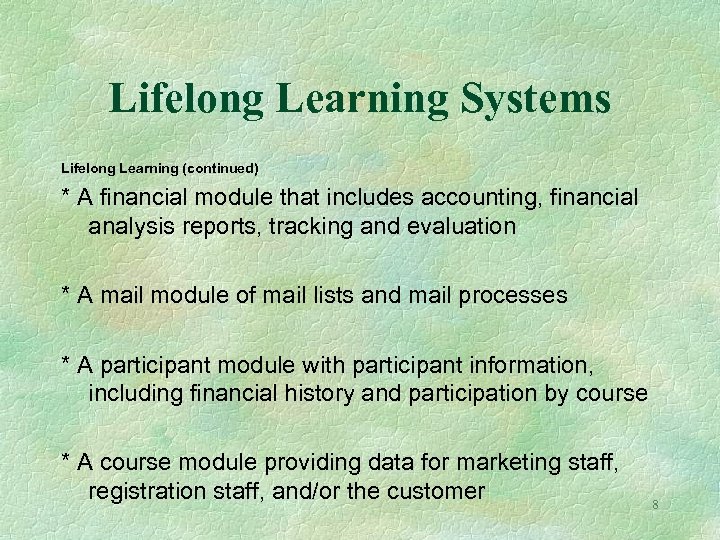 Lifelong Learning Systems

Lifelong Learning (continued)

* A financial module that includes accounting, financial analysis reports, tracking and evaluation

* A mail module of mail lists and mail processes

* A participant module with participant information, including financial history and participation by course

* A course module providing data for marketing staff, registration staff, and/or the customer

8